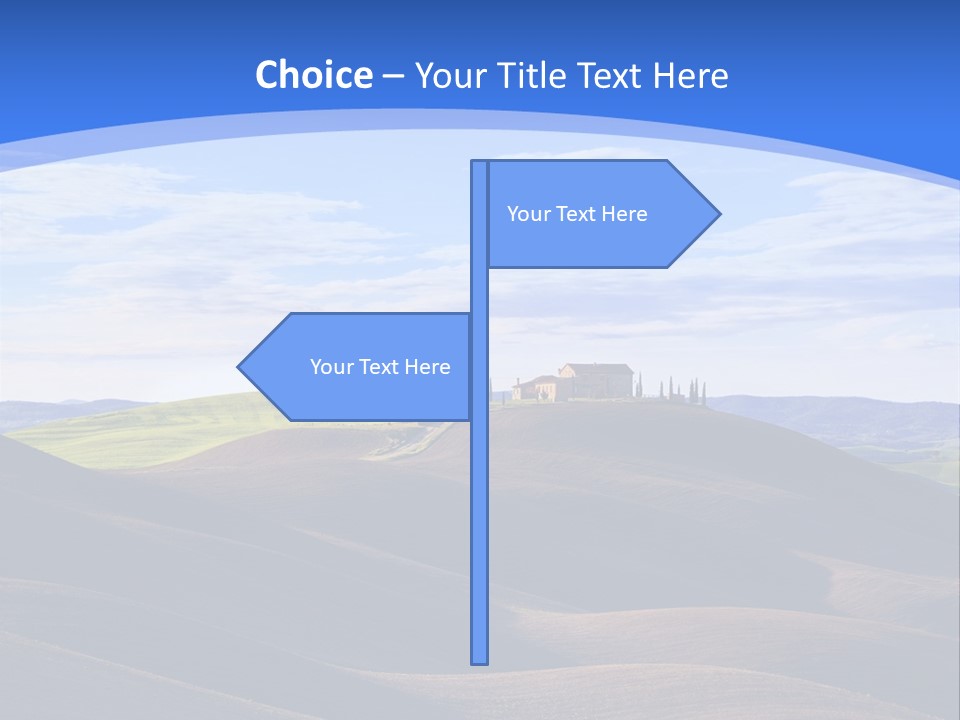 Choice – Your Title Text Here

Your Text Here

Your Text Here